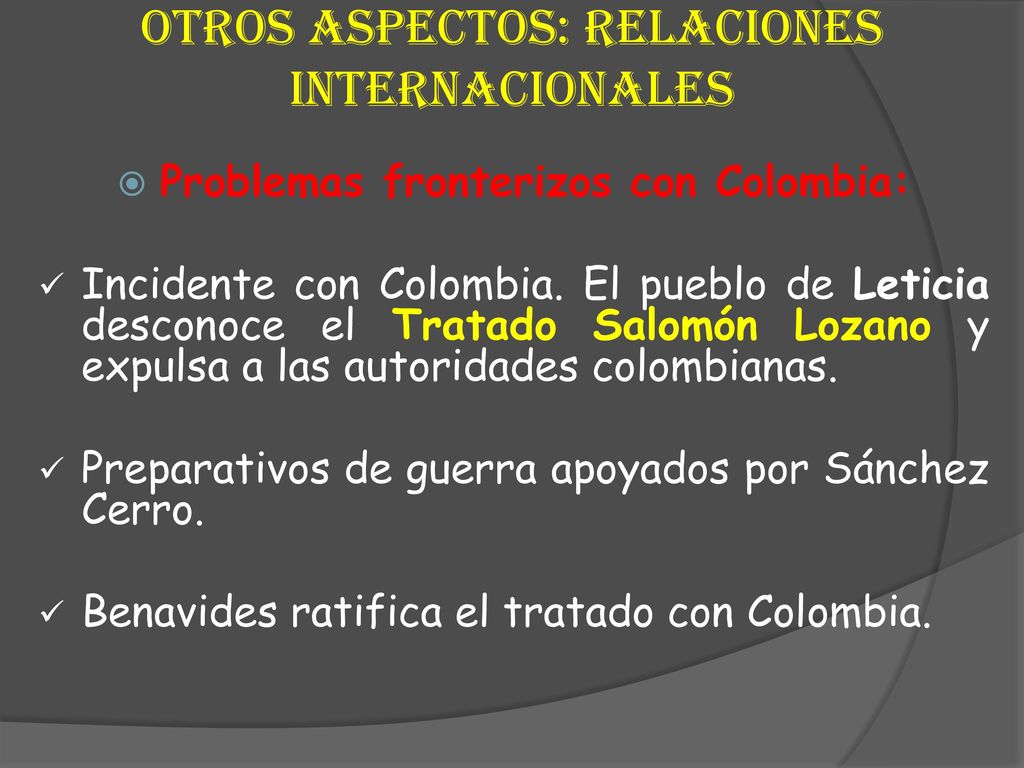 OTROS ASPECTOS: RELACIONES INTERNACIONALES

Problemas fronterizos con Colombia:

Incidente con Colombia. El pueblo de Leticia desconoce el Tratado Salomón Lozano y expulsa a las autoridades colombianas.

Preparativos de guerra apoyados por Sánchez Cerro.

Benavides ratifica el tratado con Colombia.